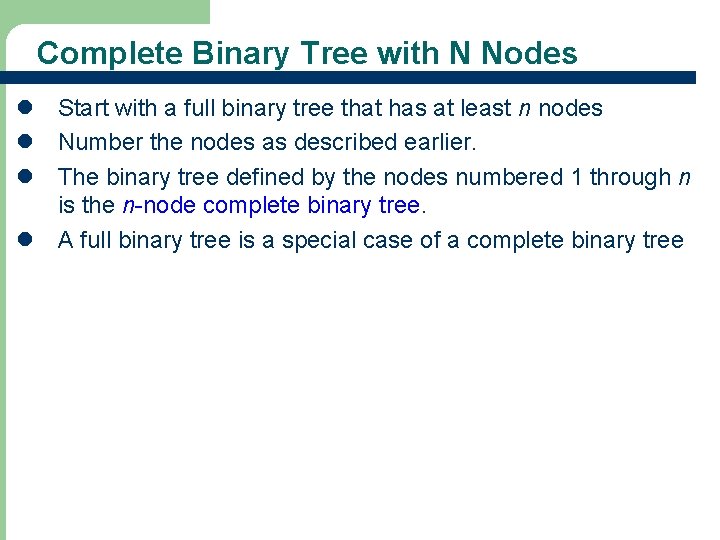 Complete Binary Tree with N Nodes

- Start with a full binary tree that has at least $n$ nodes
- Number the nodes as described earlier.
- The binary tree defined by the nodes numbered 1 through $n$ is the $n$-node complete binary tree.
- A full binary tree is a special case of a complete binary tree